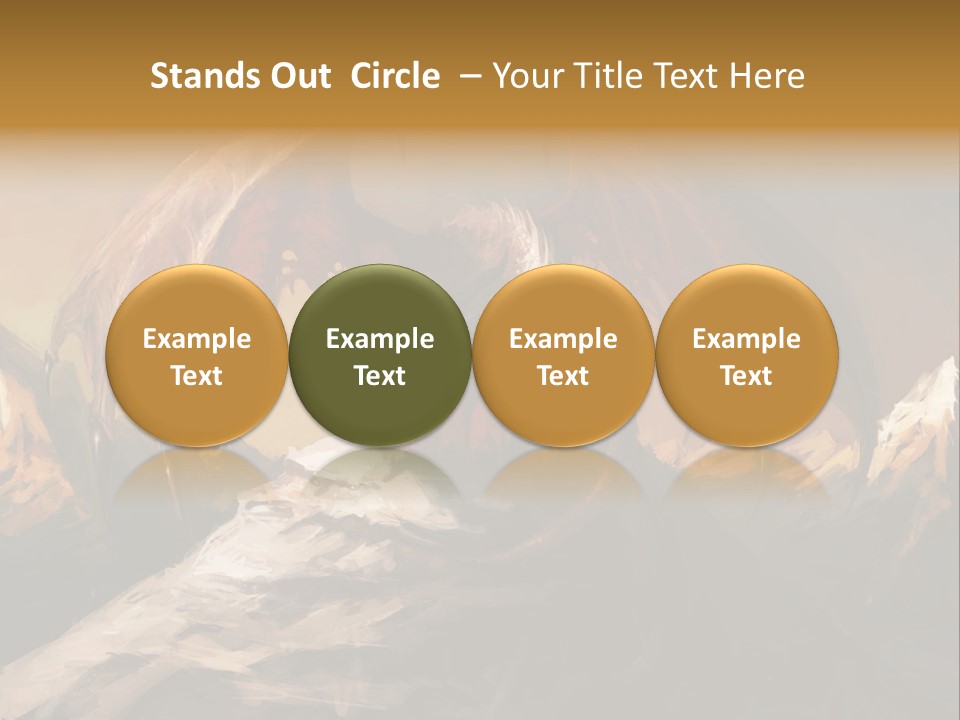 Stands Out Circle – Your Title Text Here

Example Text

Example Text

Example Text

Example Text